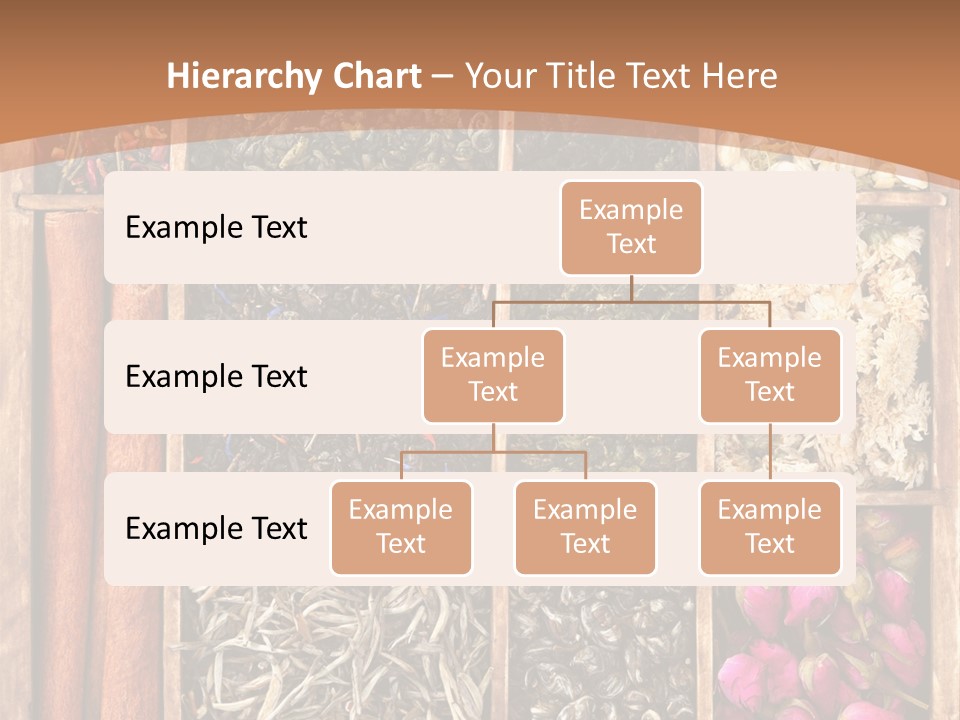 Hierarchy Chart – Your Title Text Here

Example Text

Example Text

Example Text

Example Text

Example Text

Example Text

Example Text

Example Text

Example Text